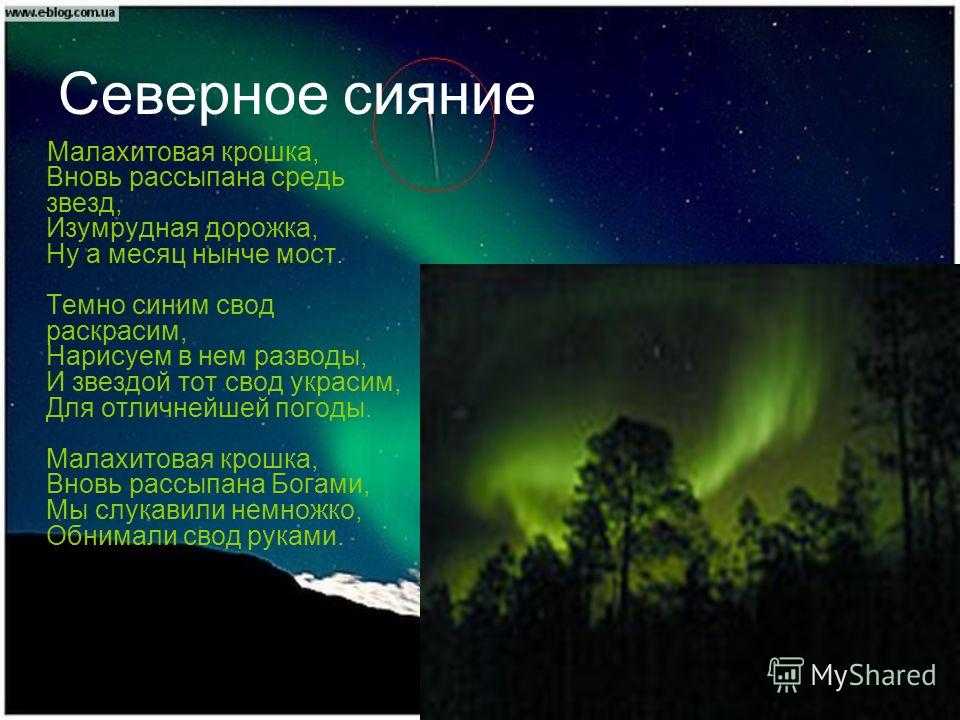 www.eblog.com.ua

Северное сияние

Малахитовая крошка,
Вновь рассыпана средь звезд,
Изумрудная дорожка,
Ну а месяц нынче мост.

Темно синим свод раскрасим,
Нарисуем в нем разводы,
И звездой тот свод украсим,
Для отличнейшей погоды.

Малахитовая крошка,
Вновь рассыпана Богами,
Мы слукавили немножко,
Обнимали свод руками.

MyShared